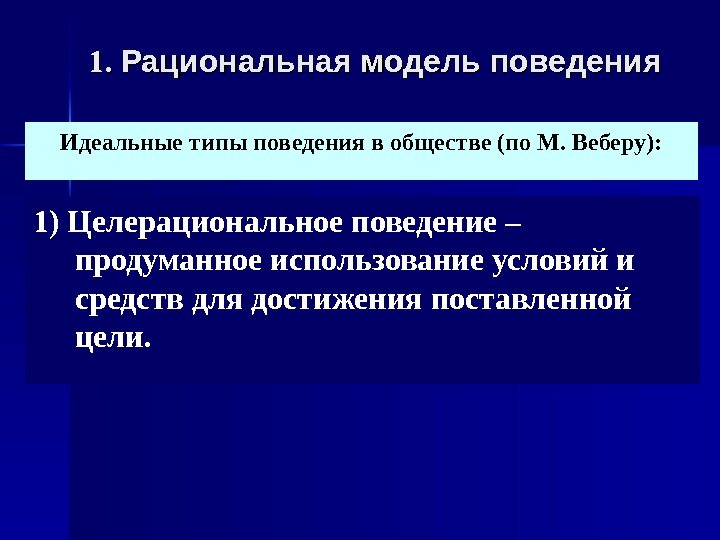 1. Рациональная модель поведения

Идеальные типы поведения в обществе (по М. Веберу):

1) Целерациональное поведение – продуманное использование условий и средств для достижения поставленной цели.